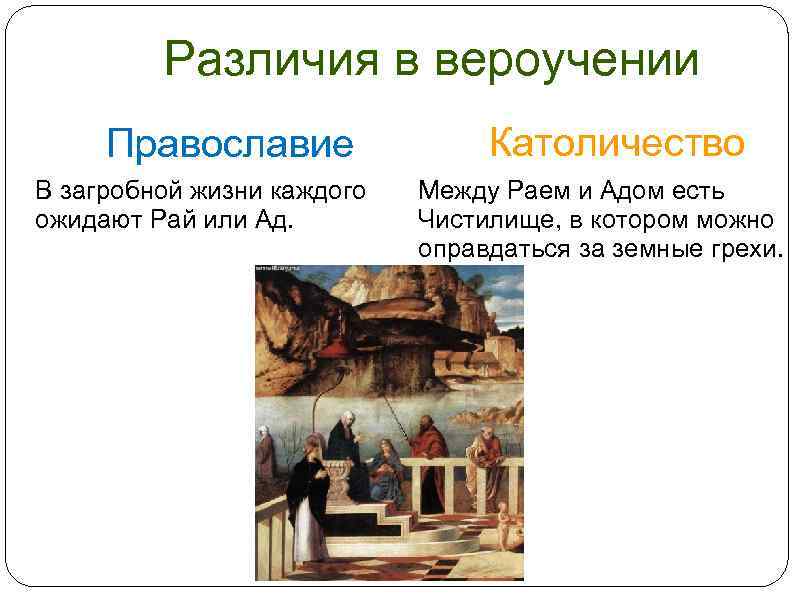 Различия в вероучении

Православие

В загробной жизни каждого ожидают Рай или Ад.

Католичество

Между Раем и Адом есть Чистилище, в котором можно оправдаться за земные грехи.